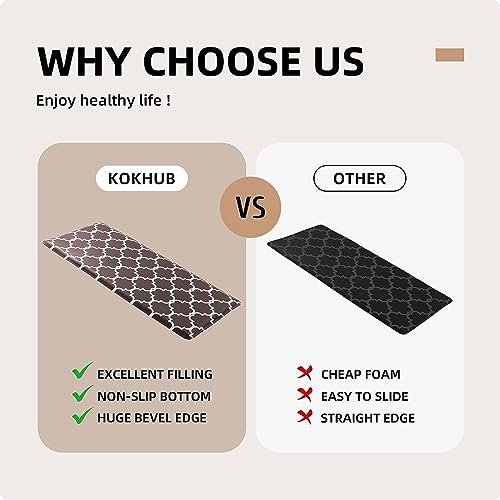 WHY CHOOSE US

Enjoy healthy life !

KOKHUB

VS

OTHER

EXCELLENT FILLING
NON-SLIP BOTTOM
HUGE BEVEL EDGE

CHEAP FOAM
EASY TO SLIDE
STRAIGHT EDGE